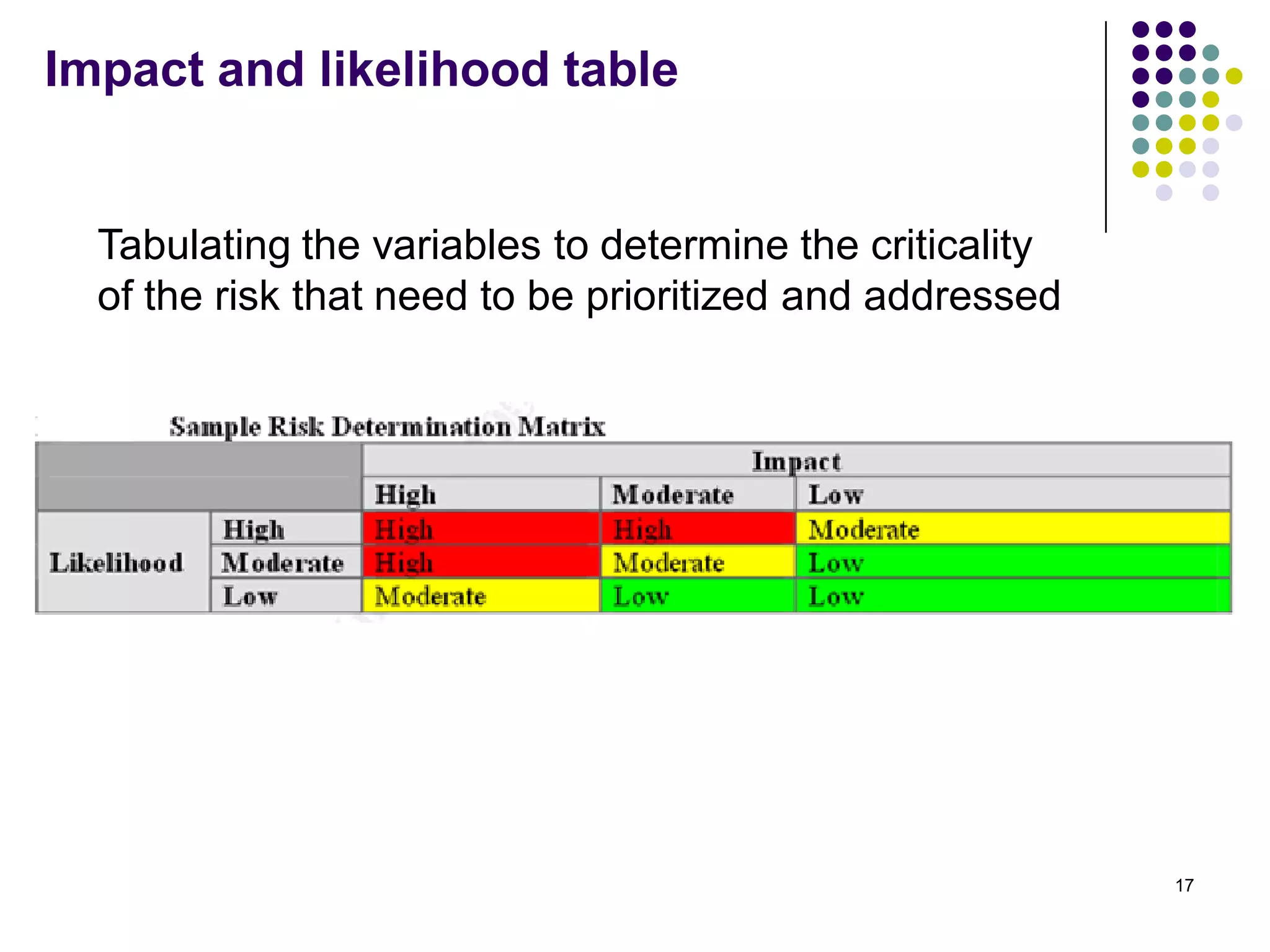 Impact and likelihood table

Tabulating the variables to determine the criticality of the risk that need to be prioritized and addressed

Sample Risk Determination Matrix

| | | Impact | | |
|---|---|---|---|---|
| | | High | Moderate | Low |
| Likelihood | High | High | High | Moderate |
| | Moderate | High | Moderate | Low |
| | Low | Moderate | Low | Low |

17